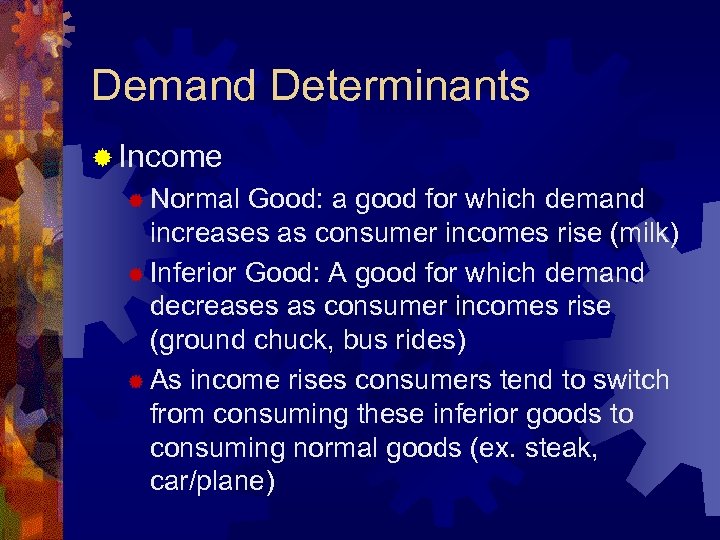 Demand Determinants

Income

Normal Good: a good for which demand increases as consumer incomes rise (milk)

Inferior Good: A good for which demand decreases as consumer incomes rise (ground chuck, bus rides)

As income rises consumers tend to switch from consuming these inferior goods to consuming normal goods (ex. steak, car/plane)